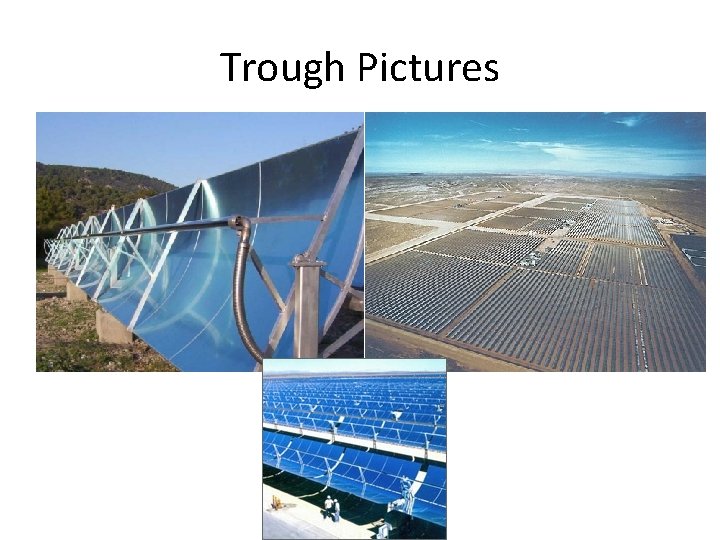 Trough Pictures